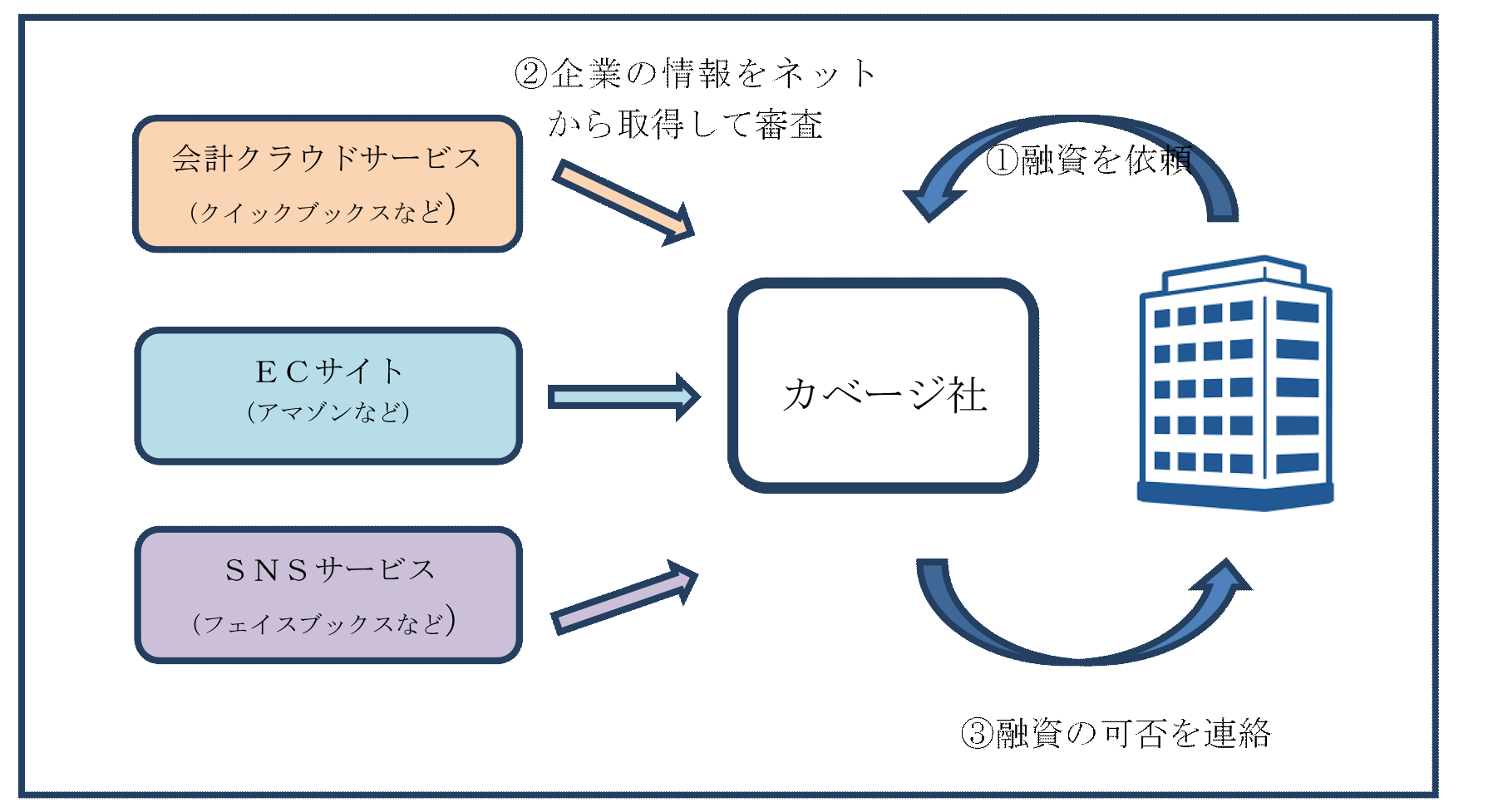 ②企業の情報をネットから取得して審査

会計クラウドサービス
（クイックブックスなど）

①融資を依頼

ＥＣサイト
（アマゾンなど）

カベージ社

ＳＮＳサービス
（フェイスブックスなど）

③融資の可否を連絡